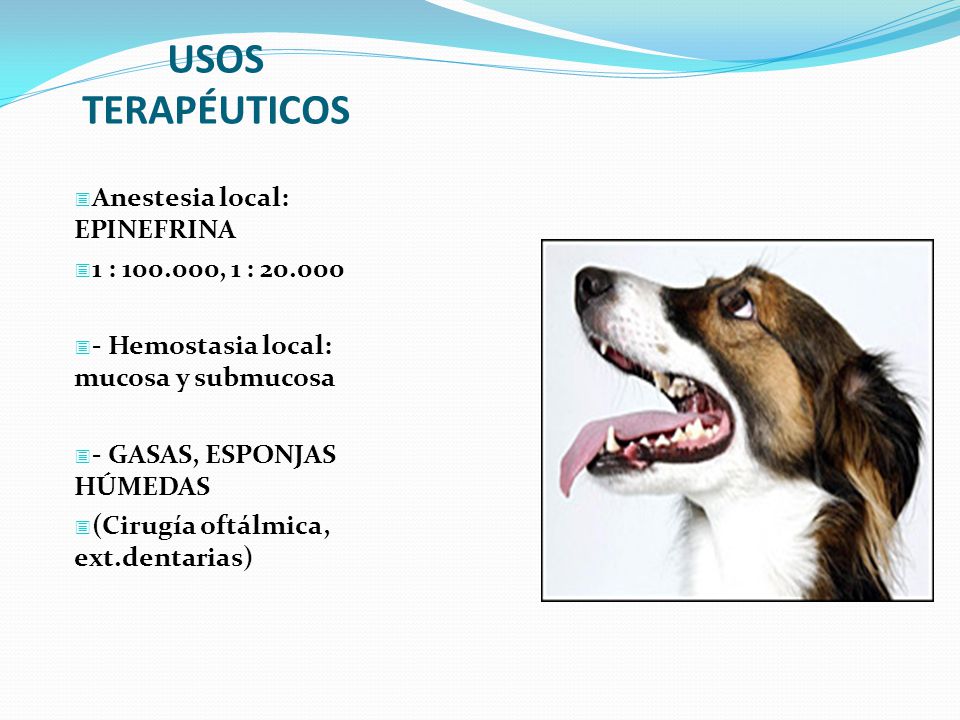 USOS TERAPÉUTICOS

Anestesia local: EPINEFRINA

1 : 100.000, 1 : 20.000

- Hemostasia local: mucosa y submucosa

- GASAS, ESPONJAS HÚMEDAS

(Cirugía oftálmica, ext.dentarias)